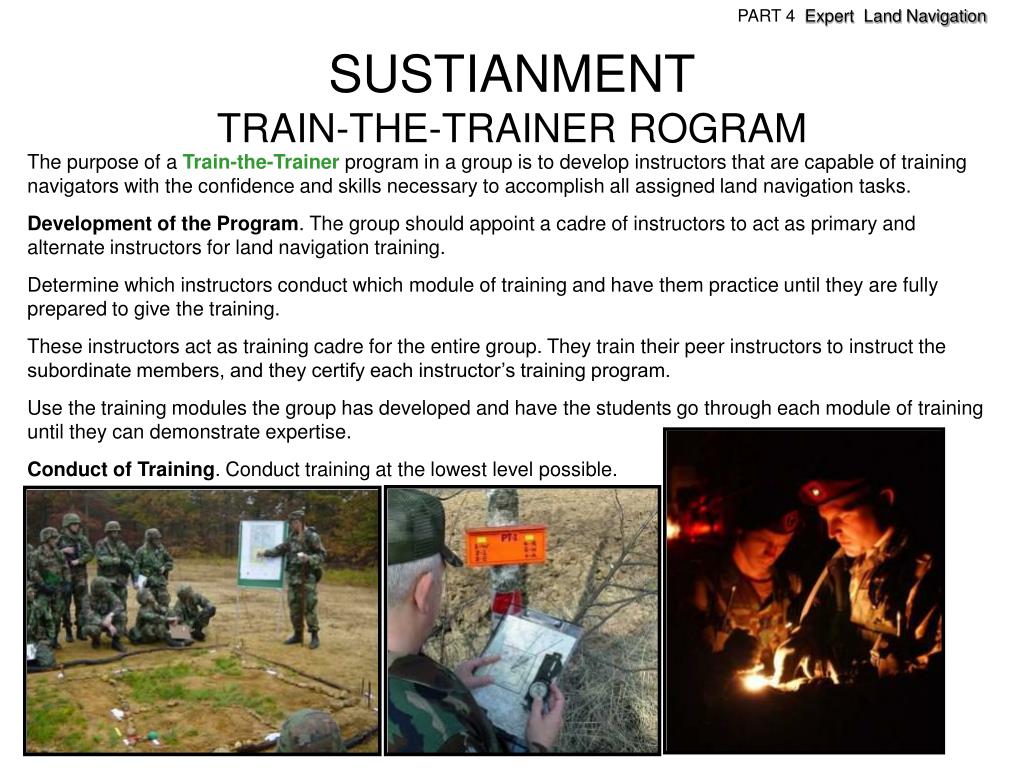 PART 4 Expert Land Navigation

SUSTIANMENT
TRAIN-THE-TRAINER ROGRAM

The purpose of a Train-the-Trainer program in a group is to develop instructors that are capable of training navigators with the confidence and skills necessary to accomplish all assigned land navigation tasks.

Development of the Program. The group should appoint a cadre of instructors to act as primary and alternate instructors for land navigation training.

Determine which instructors conduct which module of training and have them practice until they are fully prepared to give the training.

These instructors act as training cadre for the entire group. They train their peer instructors to instruct the subordinate members, and they certify each instructor's training program.

Use the training modules the group has developed and have the students go through each module of training until they can demonstrate expertise.

Conduct of Training. Conduct training at the lowest level possible.

PT-1